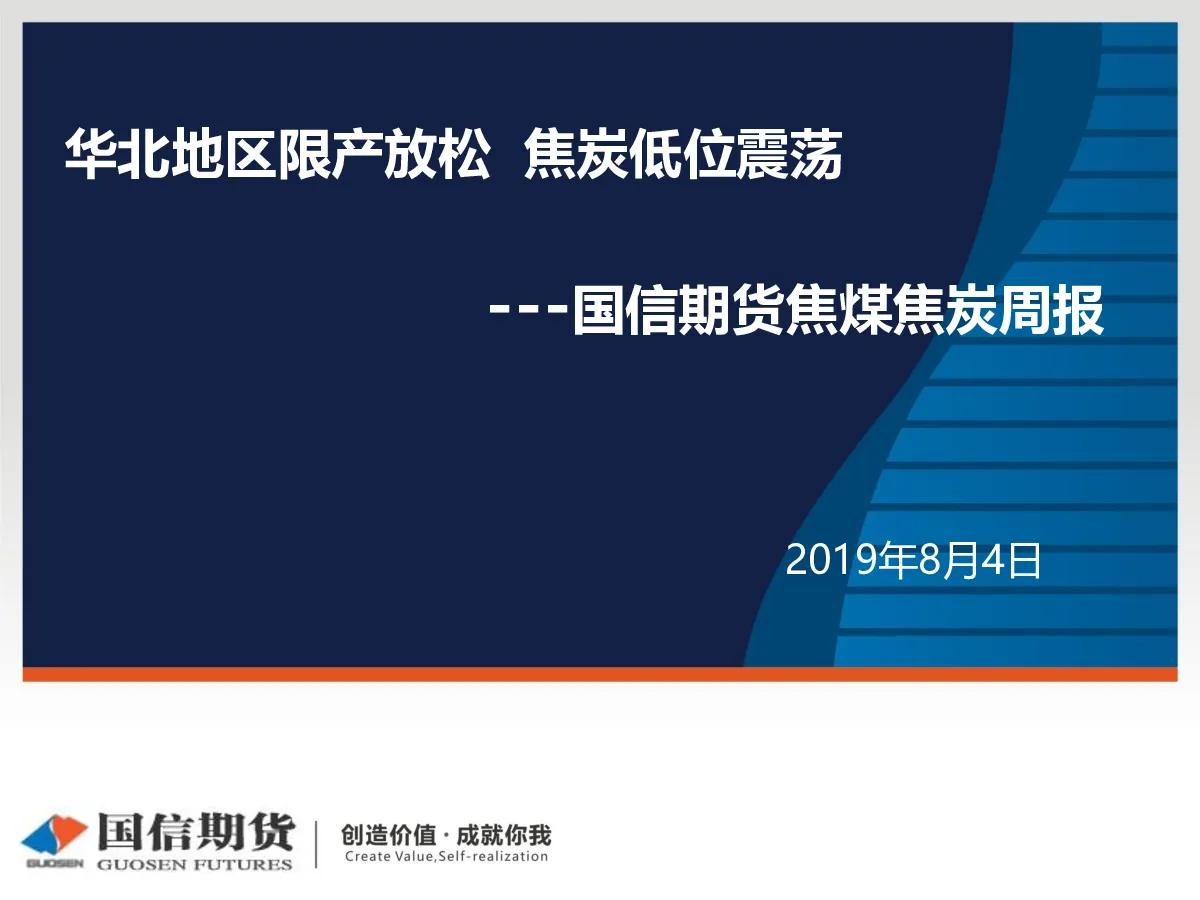 华北地区限产放松 焦炭低位震荡

---国信期货焦煤焦炭周报

2019年8月4日

GUOSEN 国信期货 GUOSEN FUTURES

创造价值·成就你我
Create Value,Self-realization